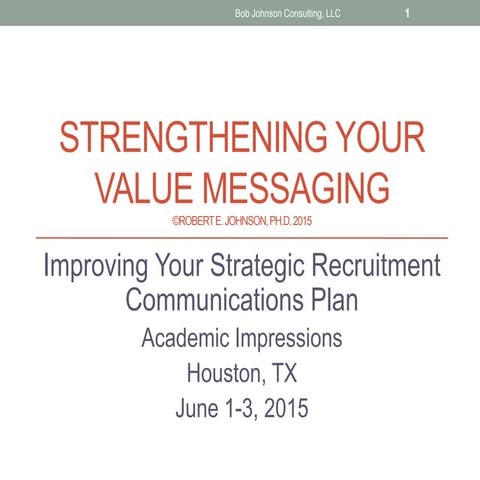 Bob Johnson Consulting, LLC 1

STRENGTHENING YOUR VALUE MESSAGING
©ROBERT E. JOHNSON, PH.D. 2015

Improving Your Strategic Recruitment Communications Plan
Academic Impressions
Houston, TX
June 1-3, 2015